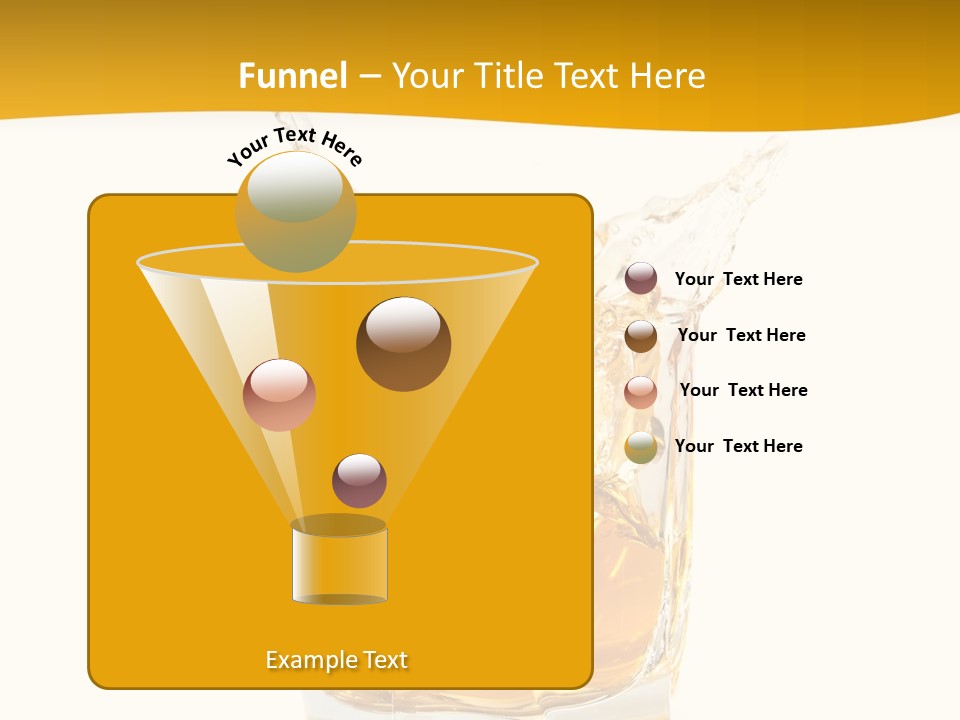 Funnel – Your Title Text Here

Your Text Here

Your Text Here

Your Text Here

Your Text Here

Your Text Here

Example Text